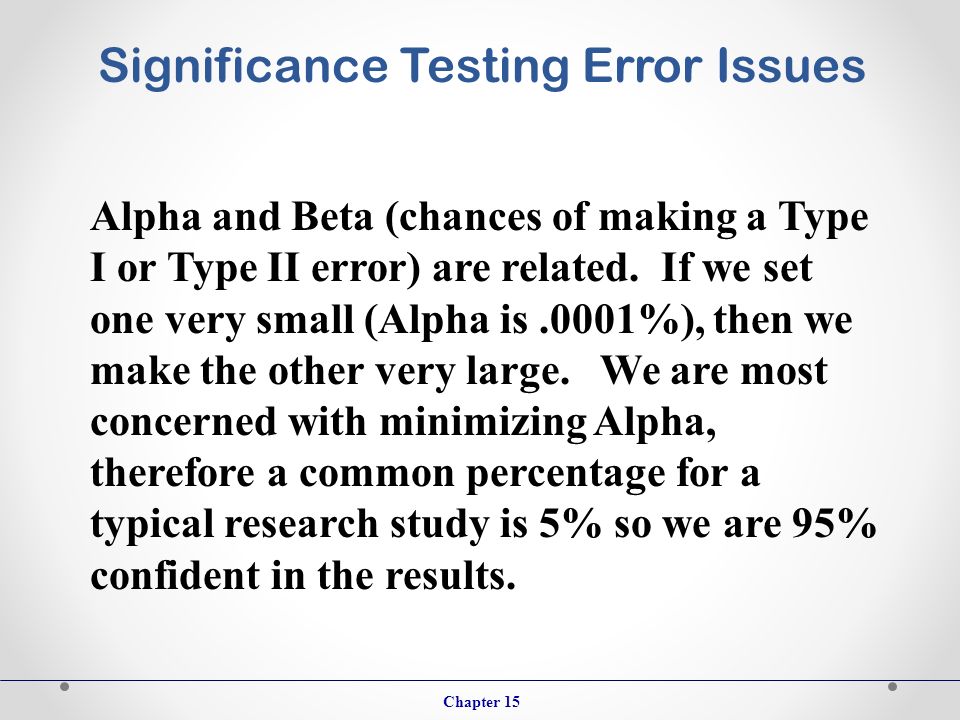 Significance Testing Error Issues

Alpha and Beta (chances of making a Type I or Type II error) are related. If we set one very small (Alpha is .0001%), then we make the other very large. We are most concerned with minimizing Alpha, therefore a common percentage for a typical research study is 5% so we are 95% confident in the results.

Chapter 15